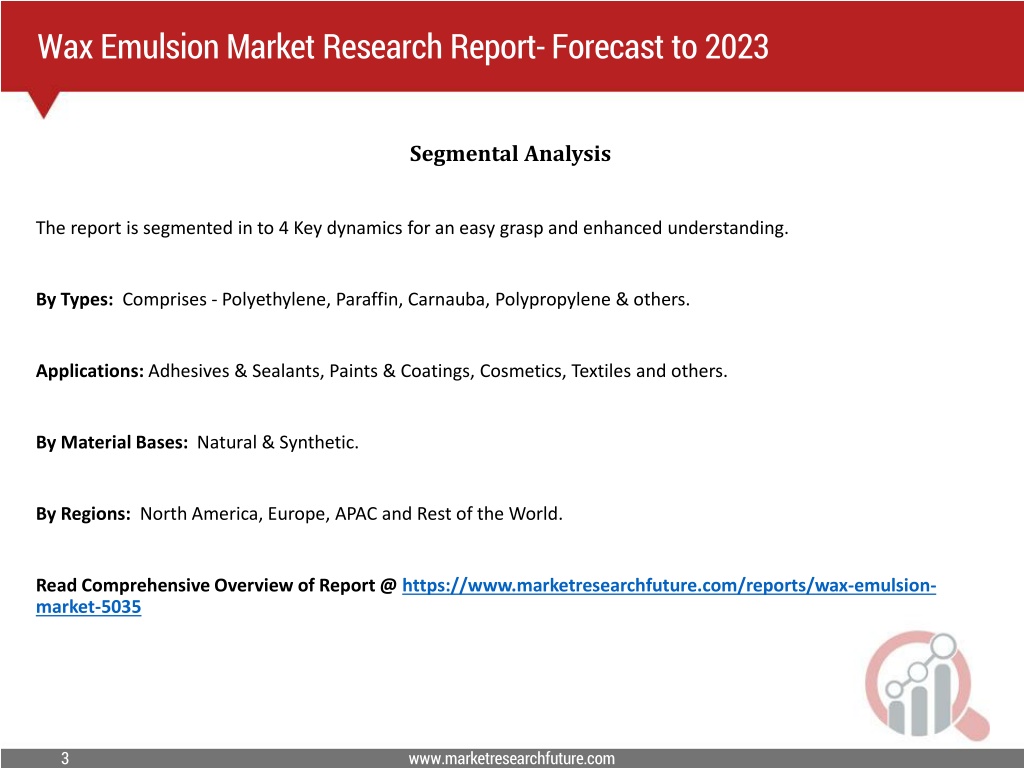 Wax Emulsion Market Research Report- Forecast to 2023

Segmental Analysis

The report is segmented in to 4 Key dynamics for an easy grasp and enhanced understanding.

By Types: Comprises - Polyethylene, Paraffin, Carnauba, Polypropylene & others.

Applications: Adhesives & Sealants, Paints & Coatings, Cosmetics, Textiles and others.

By Material Bases: Natural & Synthetic.

By Regions: North America, Europe, APAC and Rest of the World.

Read Comprehensive Overview of Report @ https://www.marketresearchfuture.com/reports/wax-emulsion-market-5035

3

www.marketresearchfuture.com